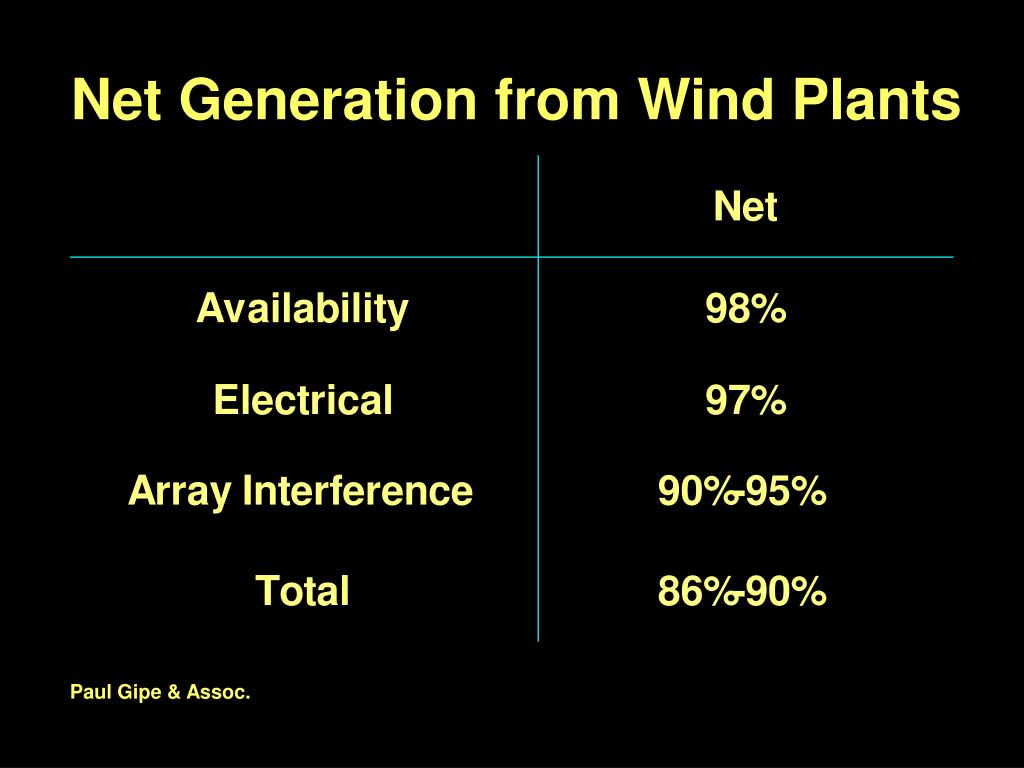 Net Generation from Wind Plants

| | Net |
|---|---|
| Availability | 98% |
| Electrical | 97% |
| Array Interference | 90%-95% |
| Total | 86%-90% |

Paul Gipe & Assoc.